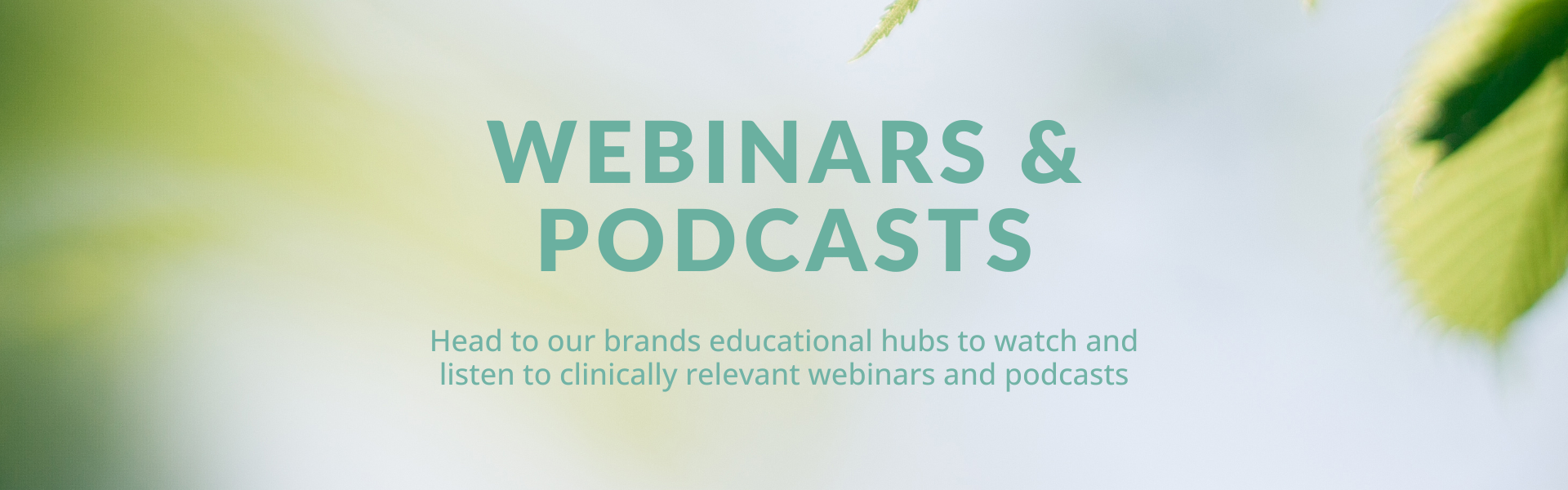 WEBINARS & PODCASTS

Head to our brands educational hubs to watch and listen to clinically relevant webinars and podcasts